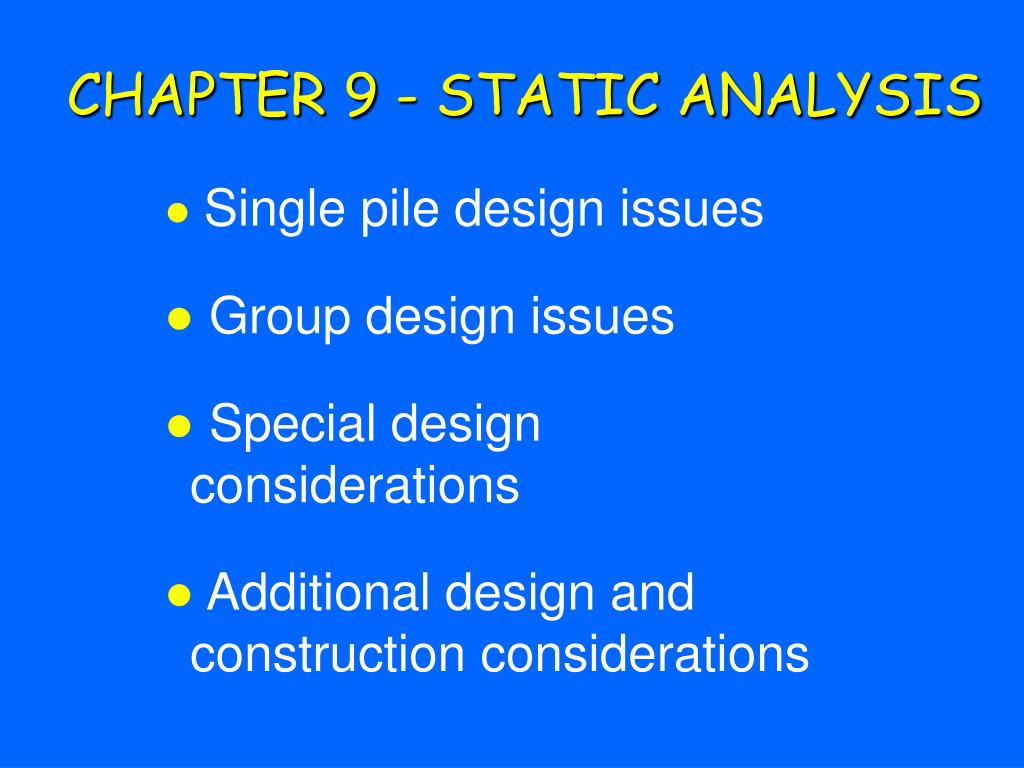 CHAPTER 9 - STATIC ANALYSIS

● Single pile design issues

● Group design issues

● Special design considerations

● Additional design and construction considerations